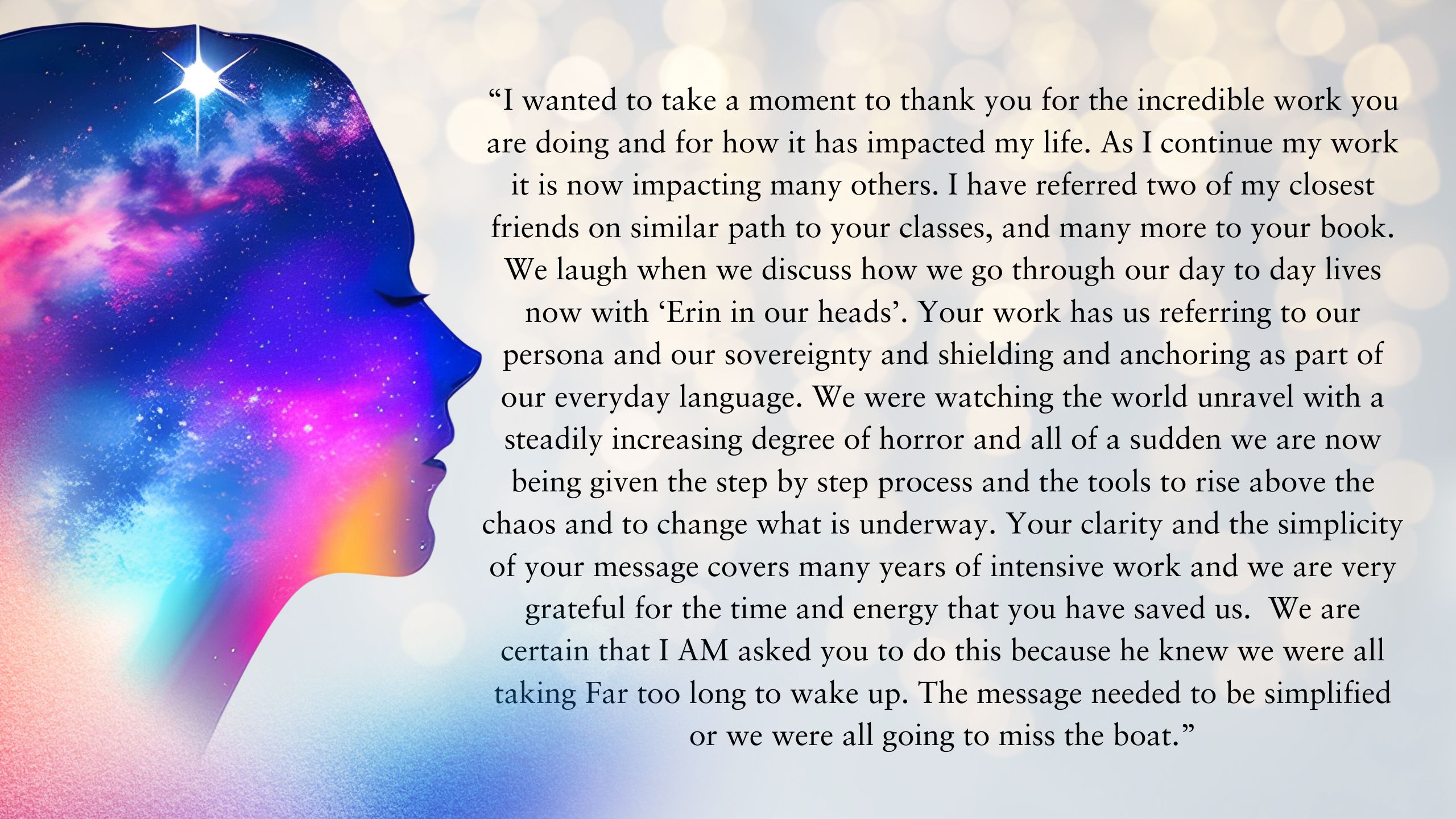 “I wanted to take a moment to thank you for the incredible work you are doing and for how it has impacted my life. As I continue my work it is now impacting many others. I have referred two of my closest friends on similar path to your classes, and many more to your book. We laugh when we discuss how we go through our day to day lives now with ‘Erin in our heads’. Your work has us referring to our persona and our sovereignty and shielding and anchoring as part of our everyday language. We were watching the world unravel with a steadily increasing degree of horror and all of a sudden we are now being given the step by step process and the tools to rise above the chaos and to change what is underway. Your clarity and the simplicity of your message covers many years of intensive work and we are very grateful for the time and energy that you have saved us. We are certain that I AM asked you to do this because he knew we were all taking Far too long to wake up. The message needed to be simplified or we were all going to miss the boat.”